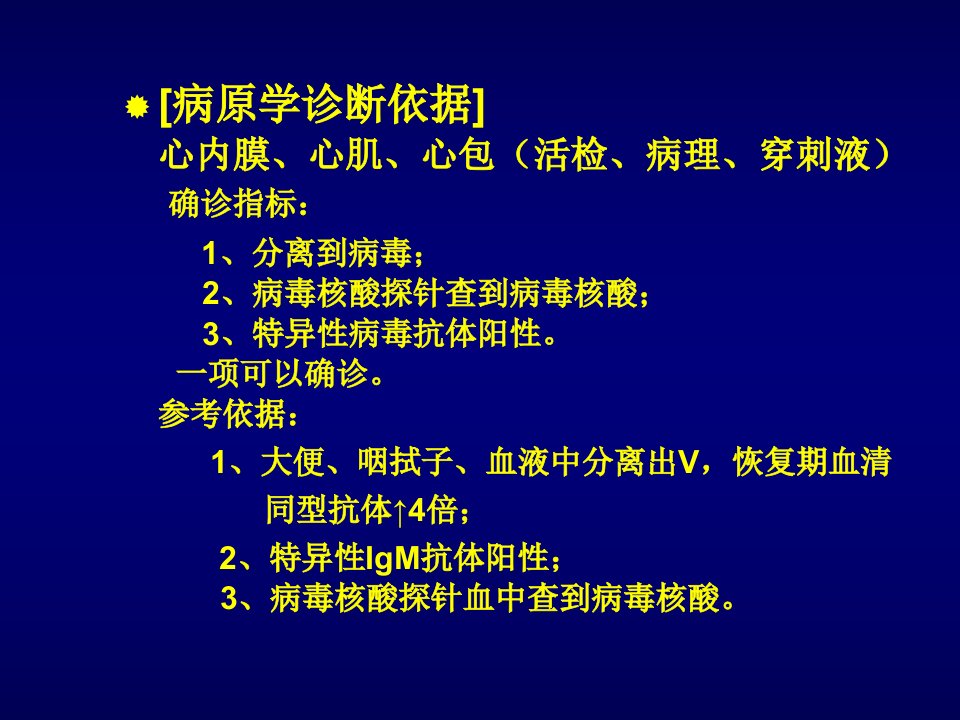 [病原学诊断依据]
心内膜、心肌、心包（活检、病理、穿刺液）
确诊指标：

1、分离到病毒；
2、病毒核酸探针查到病毒核酸；
3、特异性病毒抗体阳性。
一项可以确诊。

参考依据：
1、大便、咽拭子、血液中分离出V，恢复期血清同型抗体↑4倍；
2、特异性IgM抗体阳性；
3、病毒核酸探针血中查到病毒核酸。